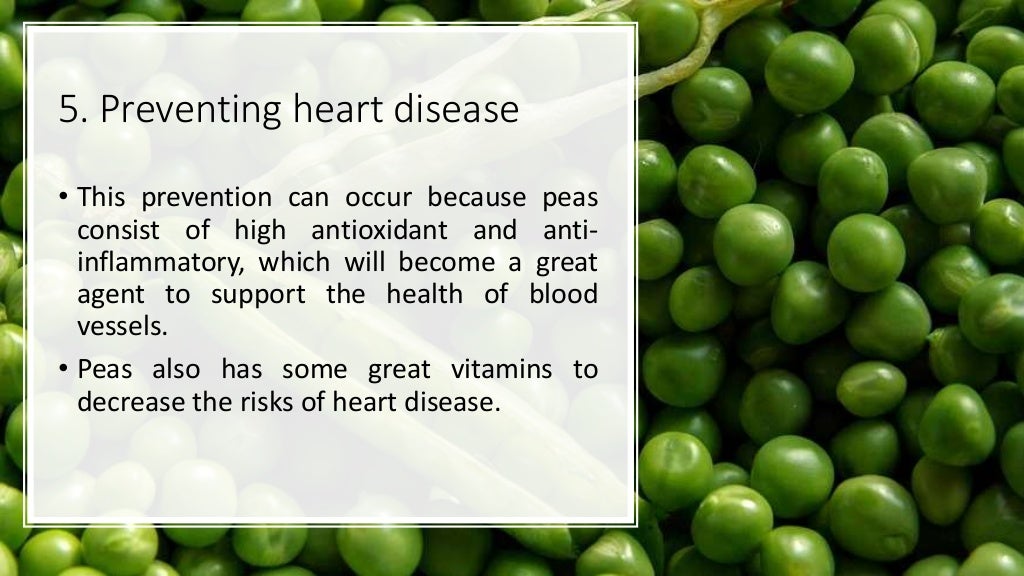 5. Preventing heart disease

• This prevention can occur because peas consist of high antioxidant and anti-inflammatory, which will become a great agent to support the health of blood vessels.

• Peas also has some great vitamins to decrease the risks of heart disease.